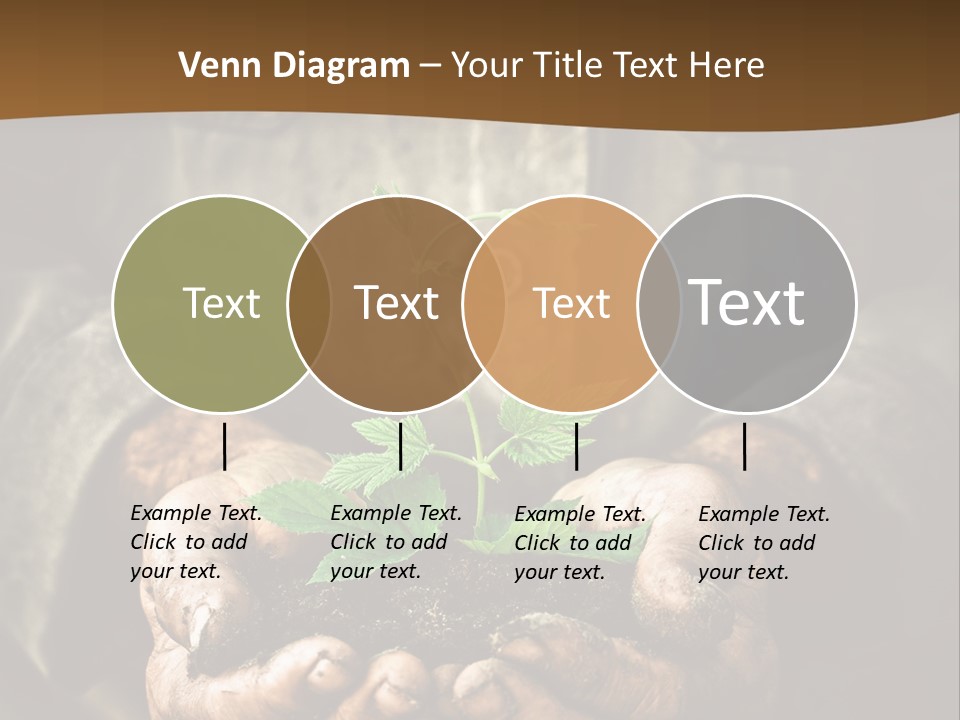 Venn Diagram – Your Title Text Here

Text

Text

Text

Text

Example Text. Click to add your text.

Example Text. Click to add your text.

Example Text. Click to add your text.

Example Text. Click to add your text.